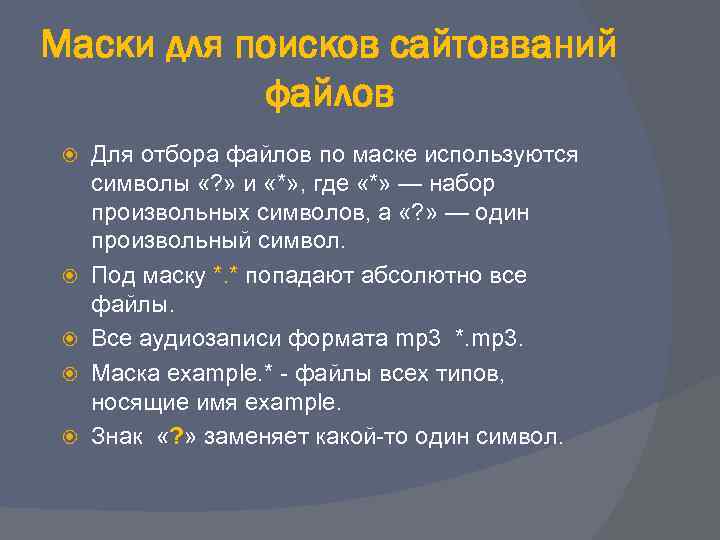 Маски для поисков сайтовваний файлов

Для отбора файлов по маске используются символы «?» и «*», где «*» — набор произвольных символов, а «?» — один произвольный символ.

Под маску *.* попадают абсолютно все файлы.

Все аудиозаписи формата mp3 *.mp3.

Маска example.* - файлы всех типов, носящие имя example.

Знак «?» заменяет какой-то один символ.